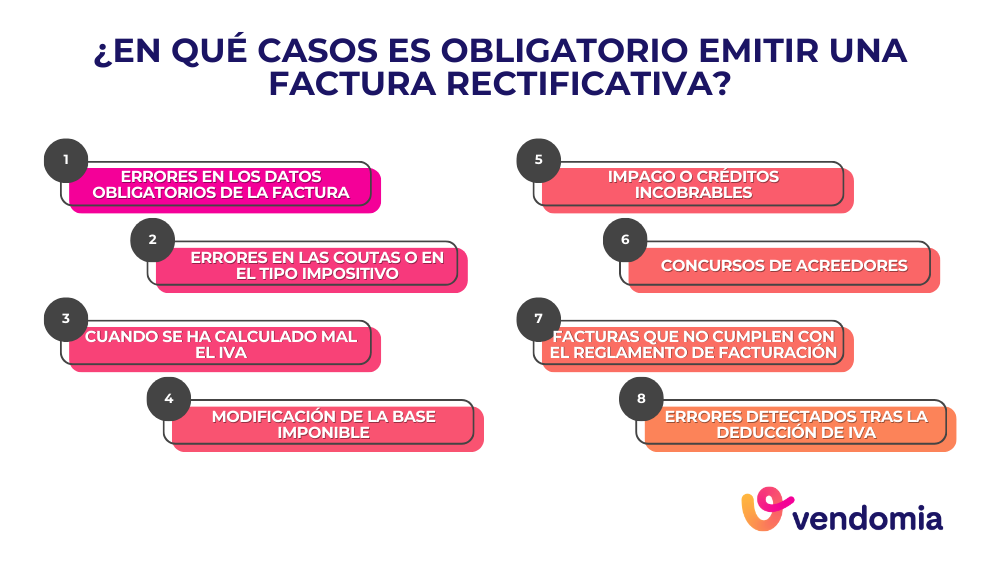 ¿EN QUÉ CASOS ES OBLIGATORIO EMITIR UNA FACTURA RECTIFICATIVA?

1
ERRORES EN LOS DATOS OBLIGATORIOS DE LA FACTURA

2
ERRORES EN LAS COUTAS O EN EL TIPO IMPOSITIVO

3
CUANDO SE HA CALCULADO MAL EL IVA

4
MODIFICACIÓN DE LA BASE IMPONIBLE

5
IMPAGO O CRÉDITOS INCOBRABLES

6
CONCURSOS DE ACREEDORES

7
FACTURAS QUE NO CUMPLEN CON EL REGLAMENTO DE FACTURACIÓN

8
ERRORES DETECTADOS TRAS LA DEDUCCIÓN DE IVA

vendomia